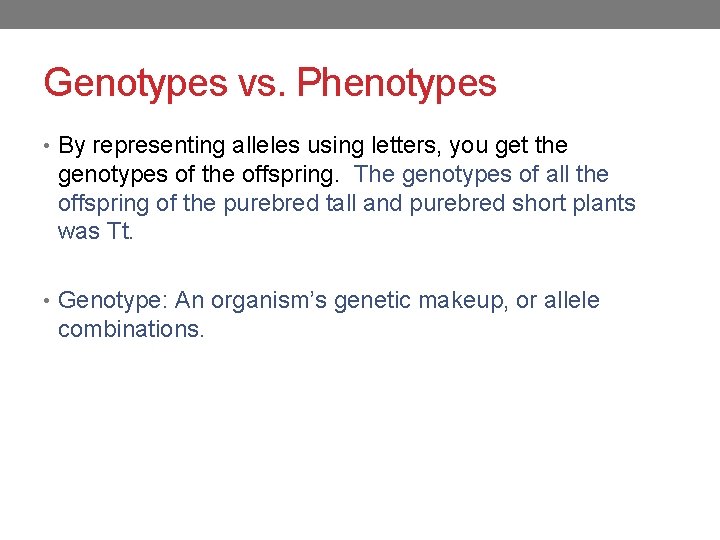 Genotypes vs. Phenotypes

• By representing alleles using letters, you get the genotypes of the offspring. The genotypes of all the offspring of the purebred tall and purebred short plants was Tt.

• Genotype: An organism's genetic makeup, or allele combinations.